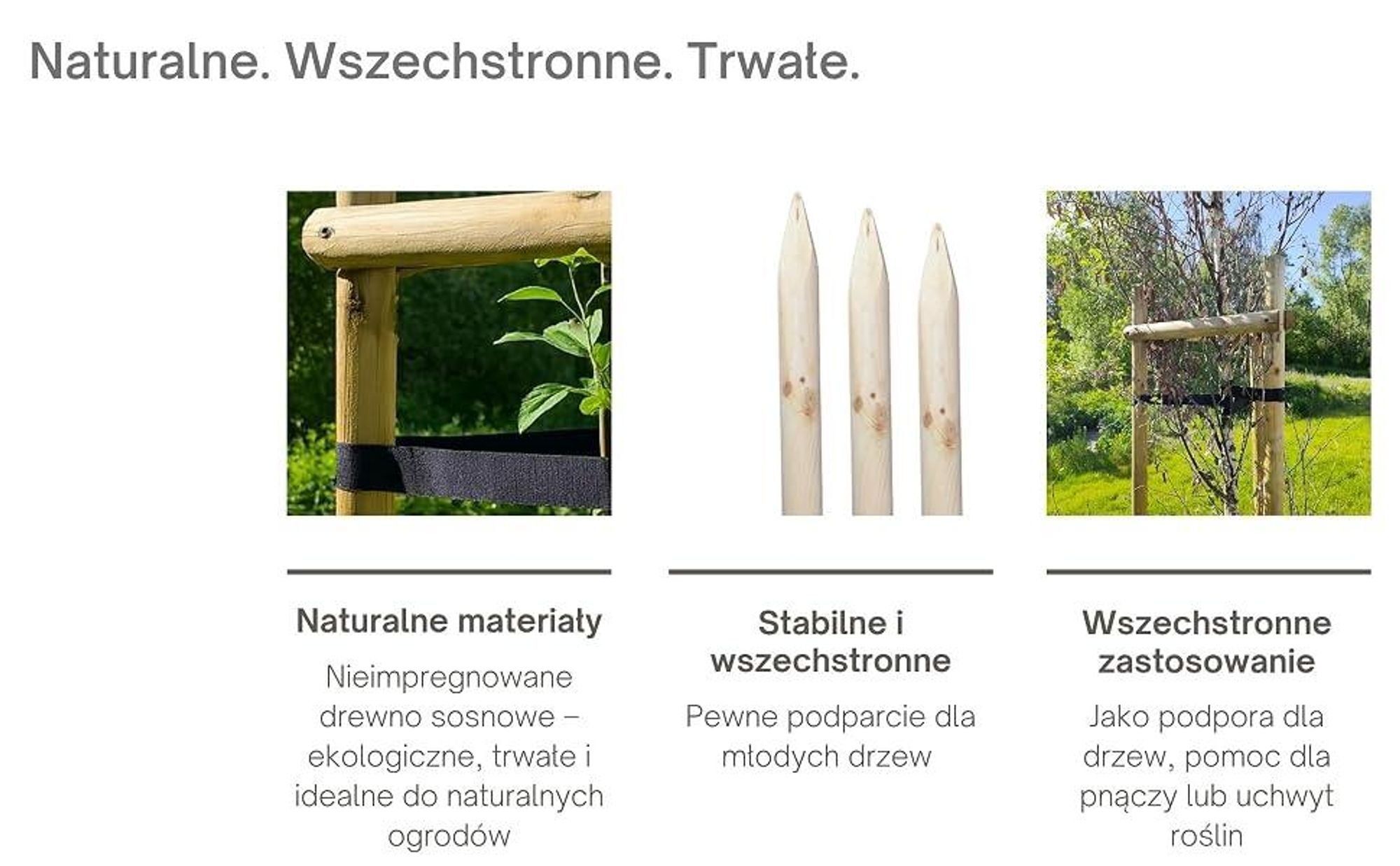 Naturalne. Wszechstronne. Trwałe.

Naturalne materiały

Nieimpregnowane drewno sosnowe – ekologiczne, trwałe i idealne do naturalnych ogrodów

Stabilne i wszechstronne

Pewne podparcie dla młodych drzew

Wszechstronne zastosowanie

Jako podpora dla drzew, pomoc dla pnączy lub uchwyt roślin